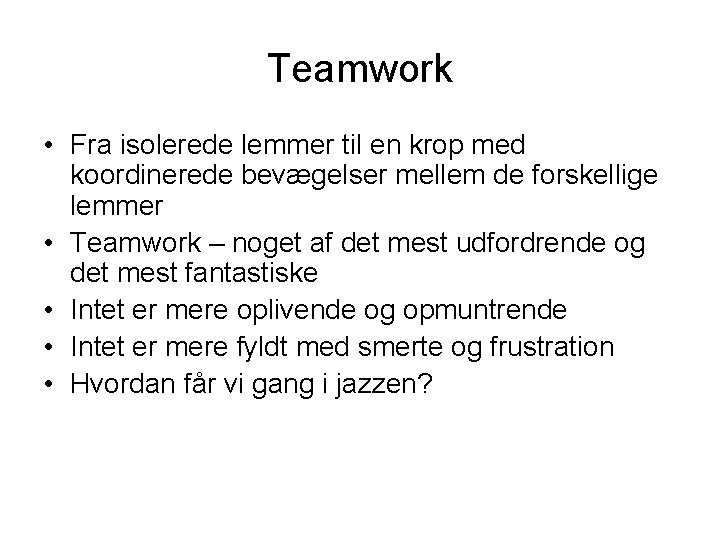 Teamwork

• Fra isolerede lemmer til en krop med koordinerede bevægelser mellem de forskellige lemmer
• Teamwork – noget af det mest udfordrende og det mest fantastiske
• Intet er mere oplivende og opmuntrende
• Intet er mere fyldt med smerte og frustration
• Hvordan får vi gang i jazzen?